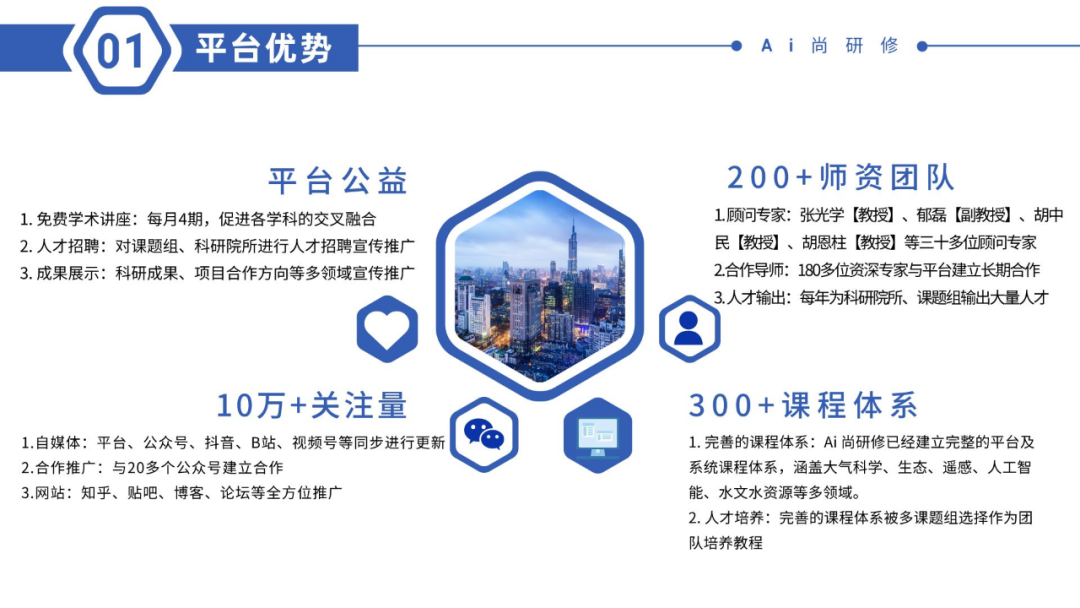 01 平台优势

Ai尚研修

平台公益

1. 免费学术讲座：每月4期，促进各学科的交叉融合
2. 人才招聘：对课题组、科研院所进行人才招聘宣传推广
3. 成果展示：科研成果、项目合作方向等多领域宣传推广

200+师资团队

1.顾问专家：张光学【教授】、郁磊【副教授】、胡中民【教授】、胡恩柱【教授】等三十多位顾问专家
2.合作导师：180多位资深专家与平台建立长期合作
3.人才输出：每年为科研院所、课题组输出大量人才

10万+关注量

1.自媒体：平台、公众号、抖音、B站、视频号等同步进行更新
2.合作推广：与20多个公众号建立合作
3.网站：知乎、贴吧、博客、论坛等全方位推广

300+课程体系

1. 完善的课程体系：Ai 尚研修已经建立完整的平台及系统课程体系，涵盖大气科学、生态、遥感、人工智能、水文水资源等多领域。
2. 人才培养：完善的课程体系被多课题组选择作为团队培养教程